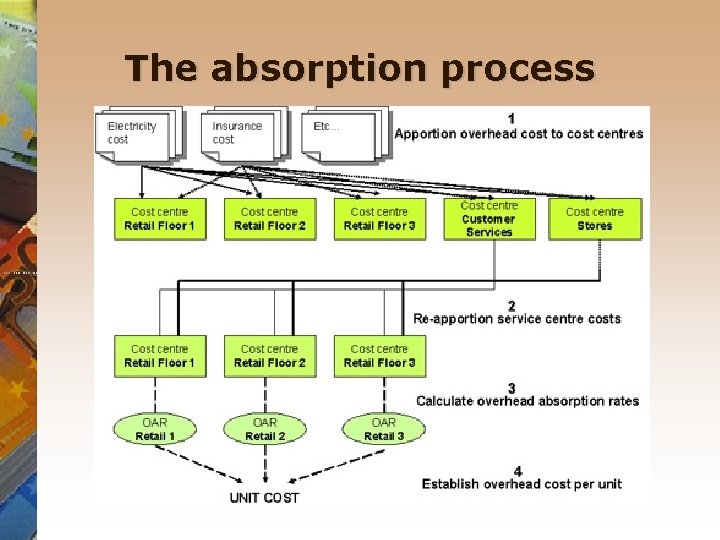 The absorption process

Electricity cost

Insurance cost

Etc...

1
Apportion overhead cost to cost centres

Cost centre
Retail Floor 1

Cost centre
Retail Floor 2

Cost centre
Retail Floor 3

Cost centre
Customer Services

Cost centre
Stores

2
Re-apportion service centre costs

Cost centre
Retail Floor 1

Cost centre
Retail Floor 2

Cost centre
Retail Floor 3

3
Calculate overhead absorption rates

OAR
Retail 1

OAR
Retail 2

OAR
Retail 3

4
Establish overhead cost per unit

UNIT COST